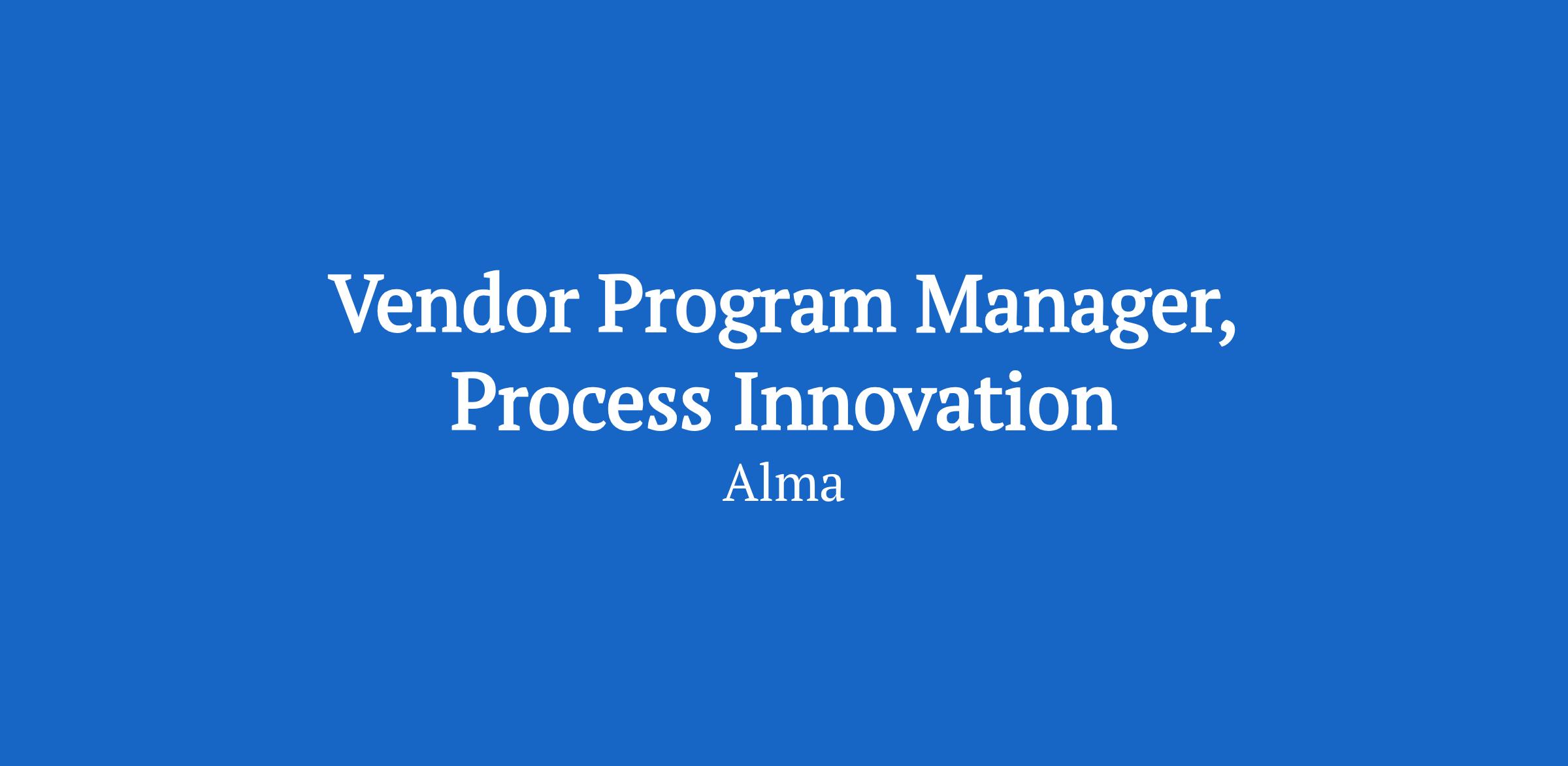 Vendor Program Manager, Process Innovation

Alma